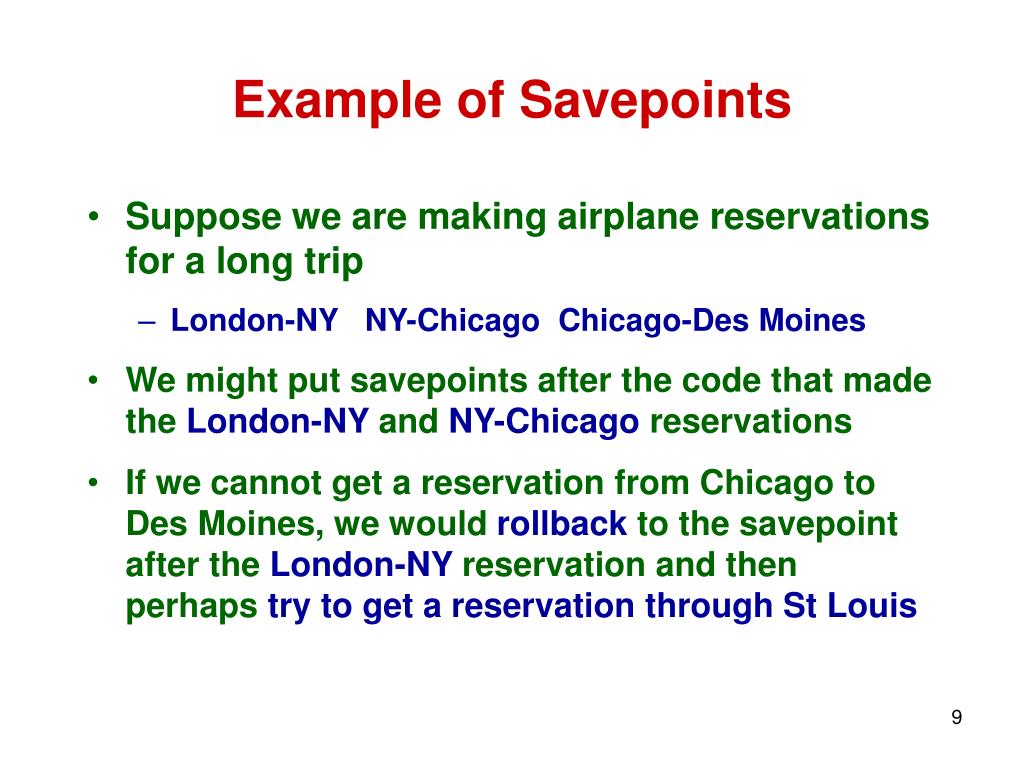 Example of Savepoints

• Suppose we are making airplane reservations for a long trip

– London-NY NY-Chicago Chicago-Des Moines

• We might put savepoints after the code that made the London-NY and NY-Chicago reservations

• If we cannot get a reservation from Chicago to Des Moines, we would rollback to the savepoint after the London-NY reservation and then perhaps try to get a reservation through St Louis

9